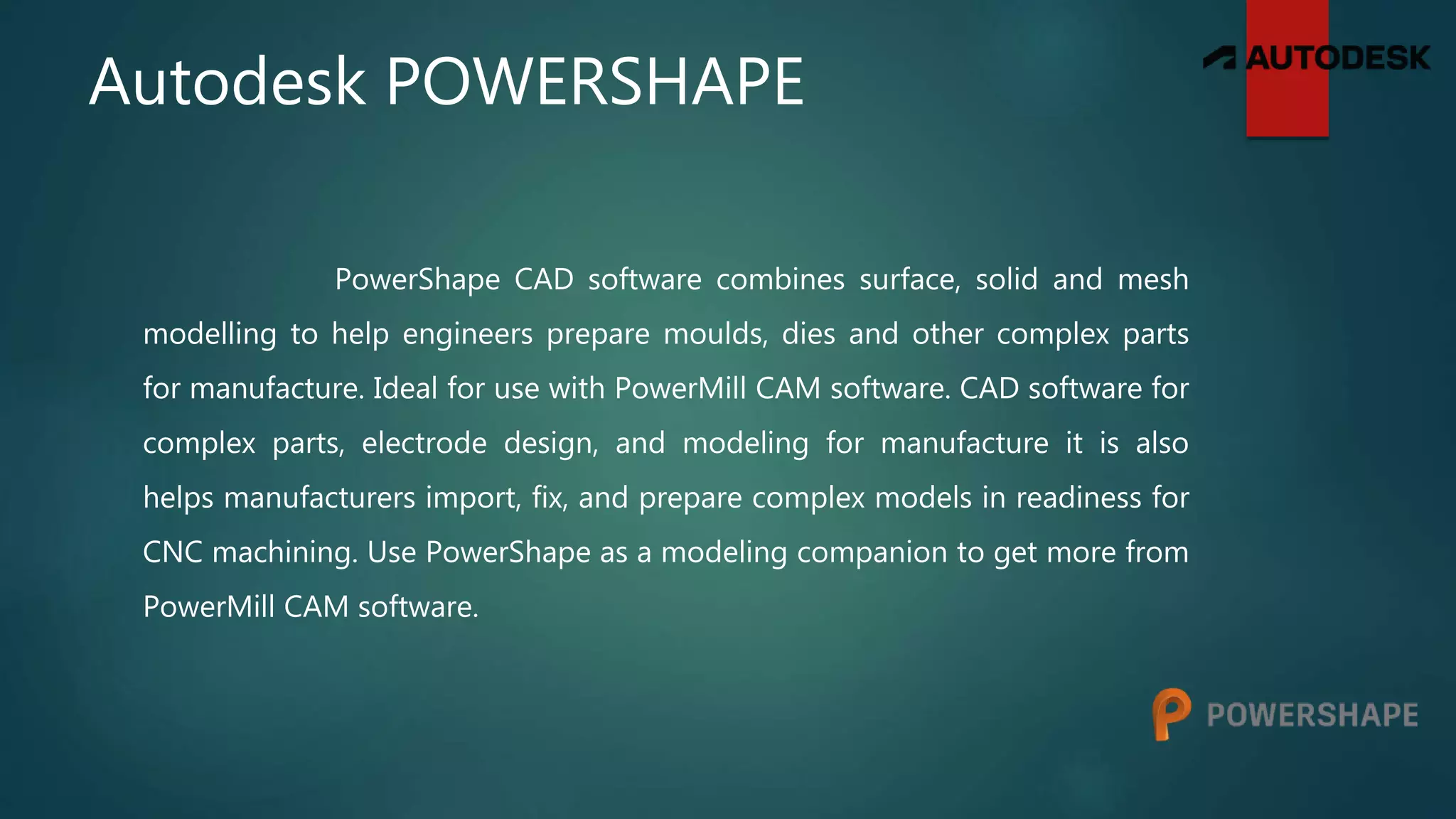 Autodesk POWERSHAPE

AUTODESK

PowerShape CAD software combines surface, solid and mesh modelling to help engineers prepare moulds, dies and other complex parts for manufacture. Ideal for use with PowerMill CAM software. CAD software for complex parts, electrode design, and modeling for manufacture it is also helps manufacturers import, fix, and prepare complex models in readiness for CNC machining. Use PowerShape as a modeling companion to get more from PowerMill CAM software.

POWERSHAPE